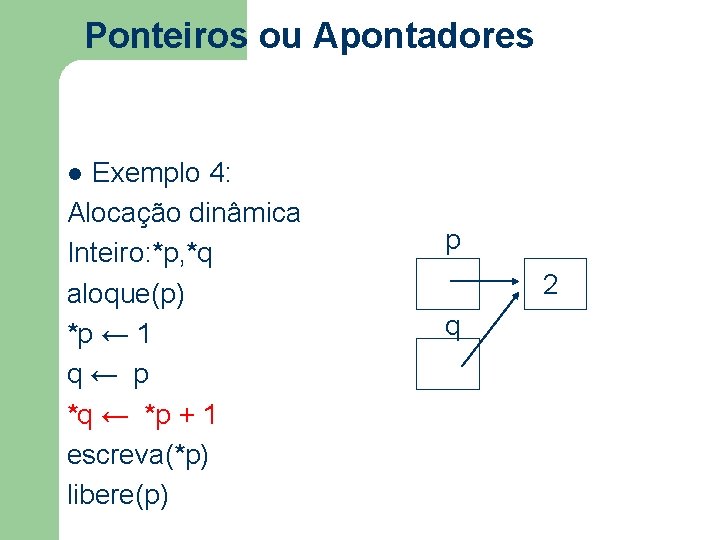 Ponteiros ou Apontadores

● Exemplo 4:
Alocação dinâmica
Inteiro:*p,*q
aloque(p)
*p ← 1
q ← p
*q ← *p + 1
escreva(*p)
libere(p)

p
2
q